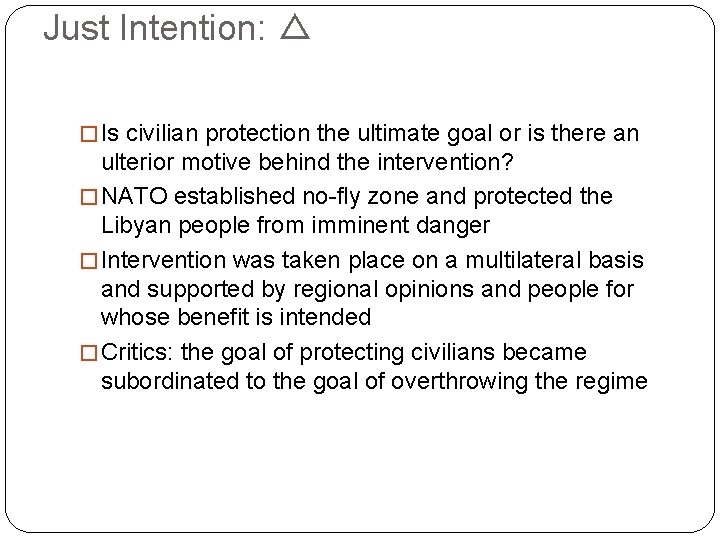 Just Intention: △

□ Is civilian protection the ultimate goal or is there an ulterior motive behind the intervention?

□ NATO established no-fly zone and protected the Libyan people from imminent danger

□ Intervention was taken place on a multilateral basis and supported by regional opinions and people for whose benefit is intended

□ Critics: the goal of protecting civilians became subordinated to the goal of overthrowing the regime